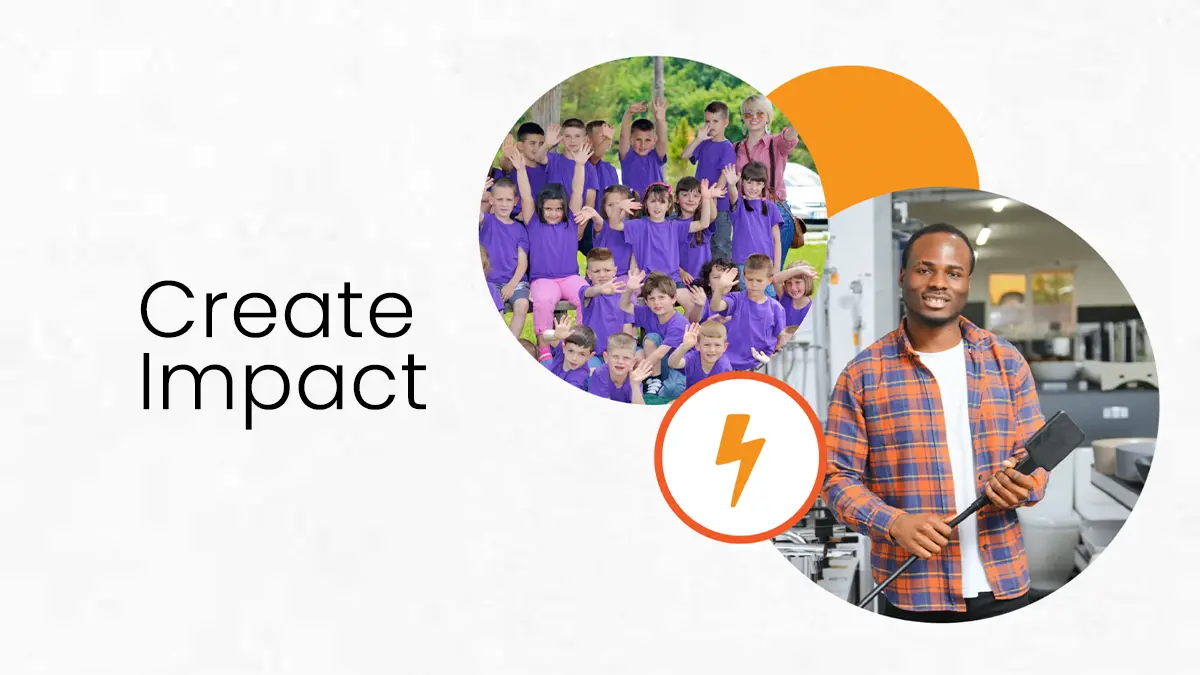 Create
Impact